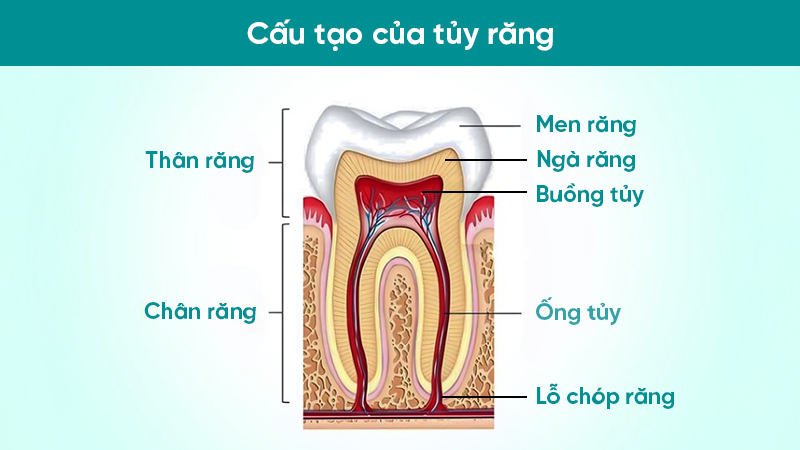 Cấu tạo của tủy răng

Thân răng

Chân răng

Men răng

Ngà răng

Buồng tủy

Ống tủy

Lỗ chóp răng